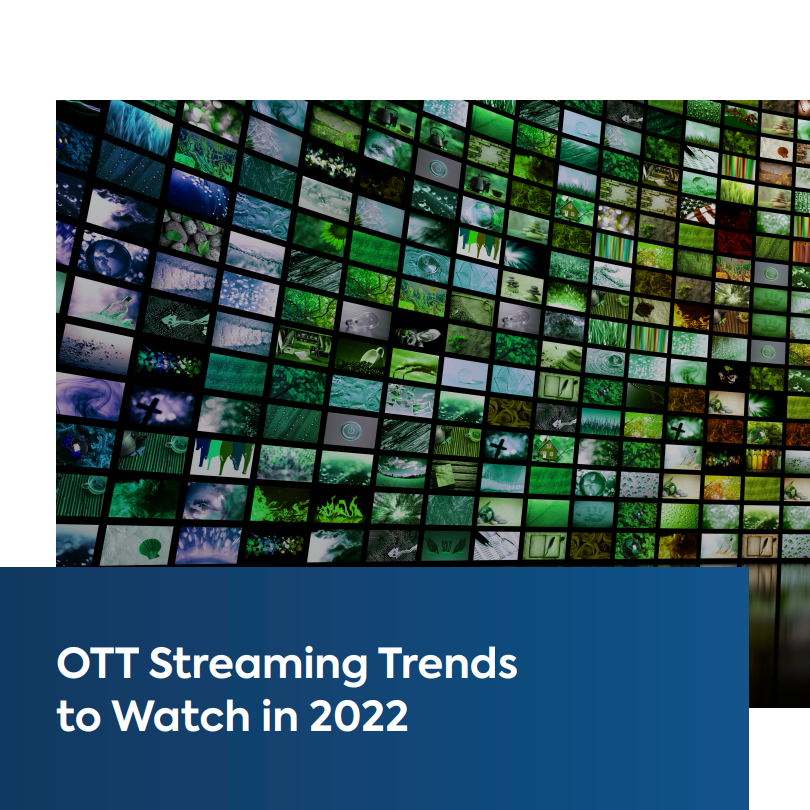 OTT Streaming Trends to Watch in 2022